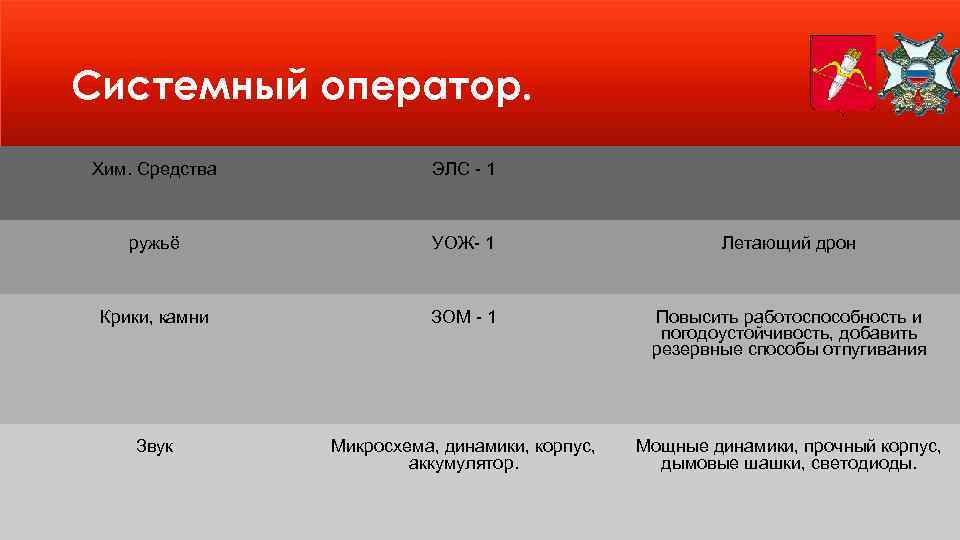 Системный оператор.

| Хим. Средства | ЭЛС - 1 | |
|---|---|---|
| ружьё | УОЖ- 1 | Летающий дрон |
| Крики, камни | ЗОМ - 1 | Повысить работоспособность и погодоустойчивость, добавить резервные способы отпугивания |
| Звук | Микросхема, динамики, корпус, аккумулятор. | Мощные динамики, прочный корпус, дымовые шашки, светодиоды. |